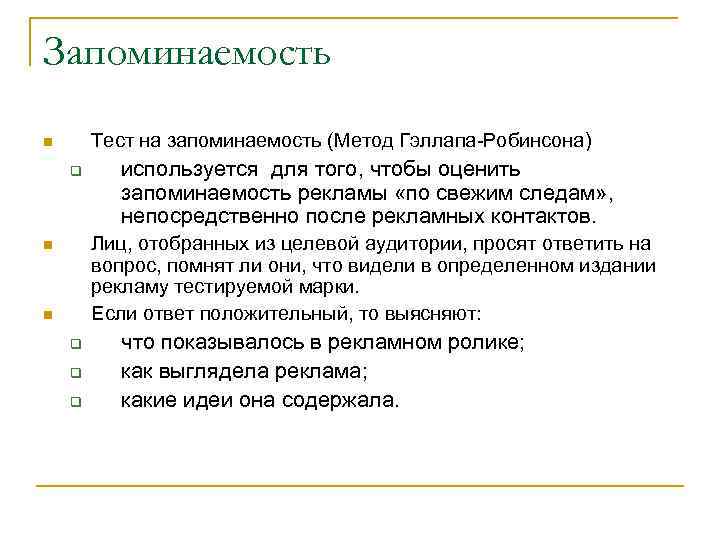 Запоминаемость

Тест на запоминаемость (Метод Гэллапа-Робинсона)

используется для того, чтобы оценить запоминаемость рекламы «по свежим следам», непосредственно после рекламных контактов.

Лиц, отобранных из целевой аудитории, просят ответить на вопрос, помнят ли они, что видели в определенном издании рекламу тестируемой марки.

Если ответ положительный, то выясняют:

что показывалось в рекламном ролике;

как выглядела реклама;

какие идеи она содержала.